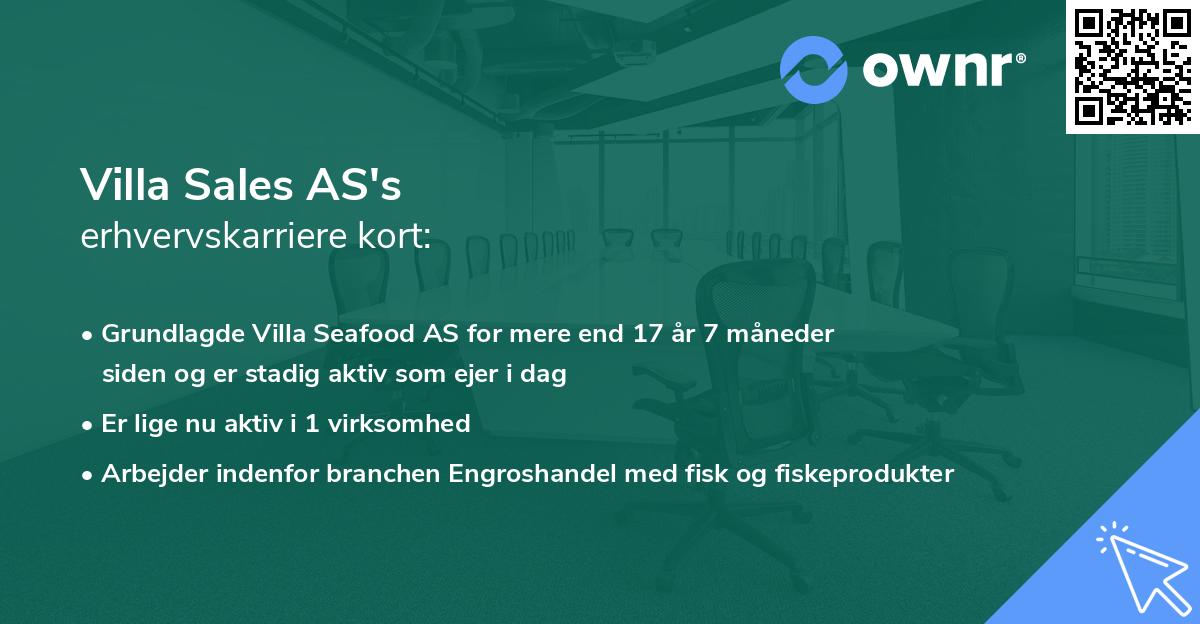 ownr®

Villa Sales AS's
erhvervskarriere kort:

• Grundlagde Villa Seafood AS for mere end 17 år 7 måneder siden og er stadig aktiv som ejer i dag
• Er lige nu aktiv i 1 virksomhed
• Arbejder indenfor branchen Engroshandel med fisk og fiskeprodukter